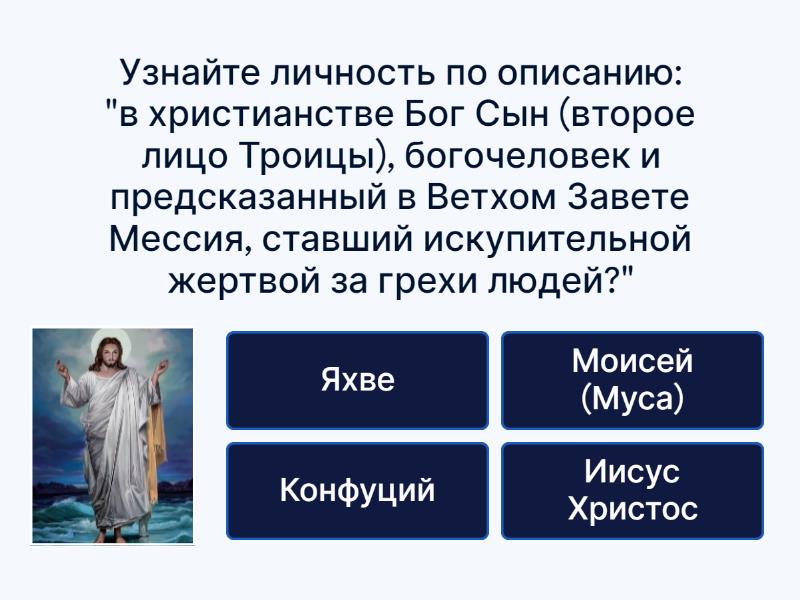 Узнайте личность по описанию: "в христианстве Бог Сын (второе лицо Троицы), богочеловек и предсказанный в Ветхом Завете Мессия, ставший искупительной жертвой за грехи людей?"

Яхве

Моисей (Муса)

Конфуций

Иисус Христос